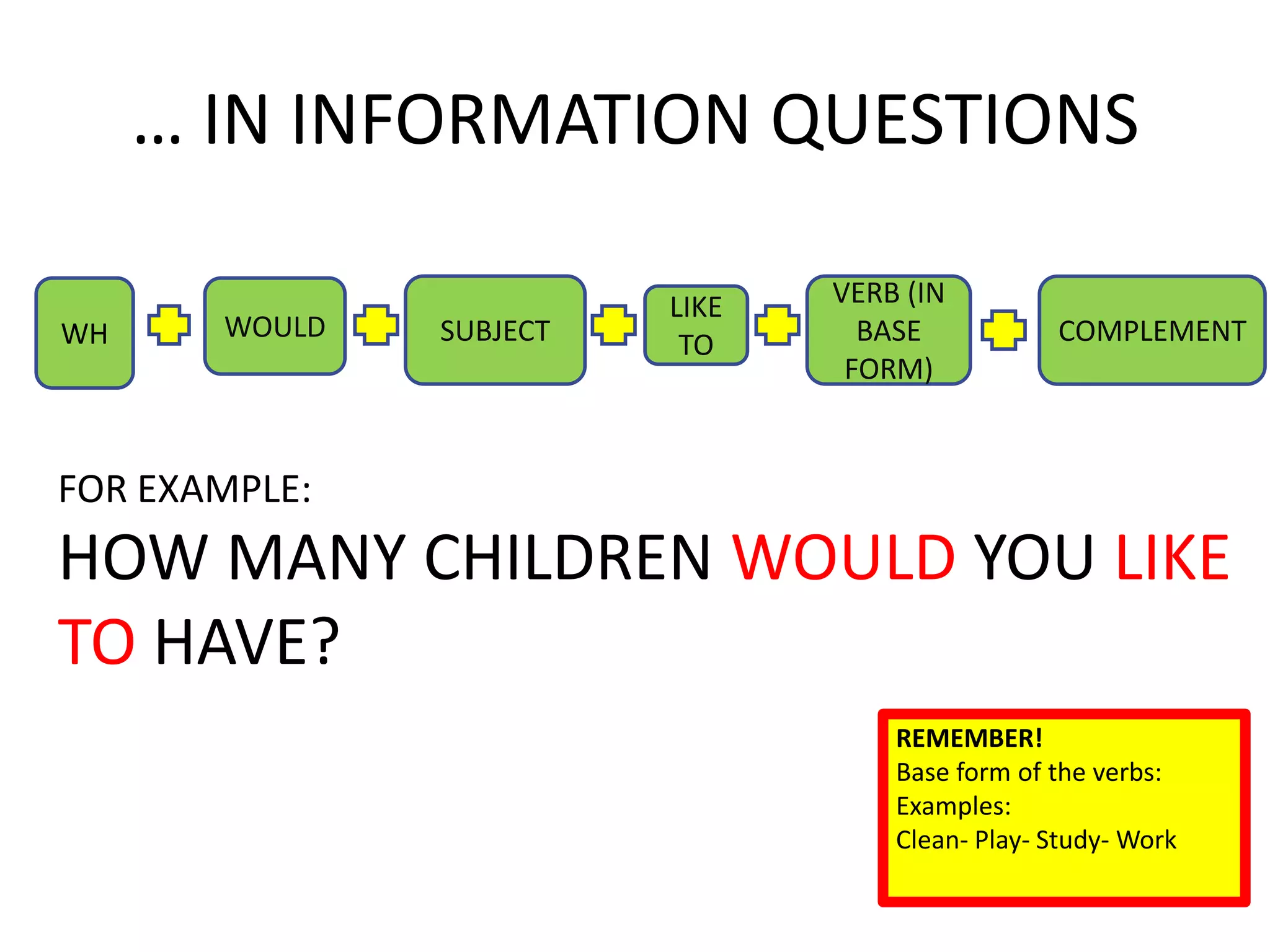 … IN INFORMATION QUESTIONS

WH + WOULD + SUBJECT + LIKE TO + VERB (IN BASE FORM) + COMPLEMENT

FOR EXAMPLE:

HOW MANY CHILDREN WOULD YOU LIKE TO HAVE?

REMEMBER!
Base form of the verbs:
Examples:
Clean- Play- Study- Work